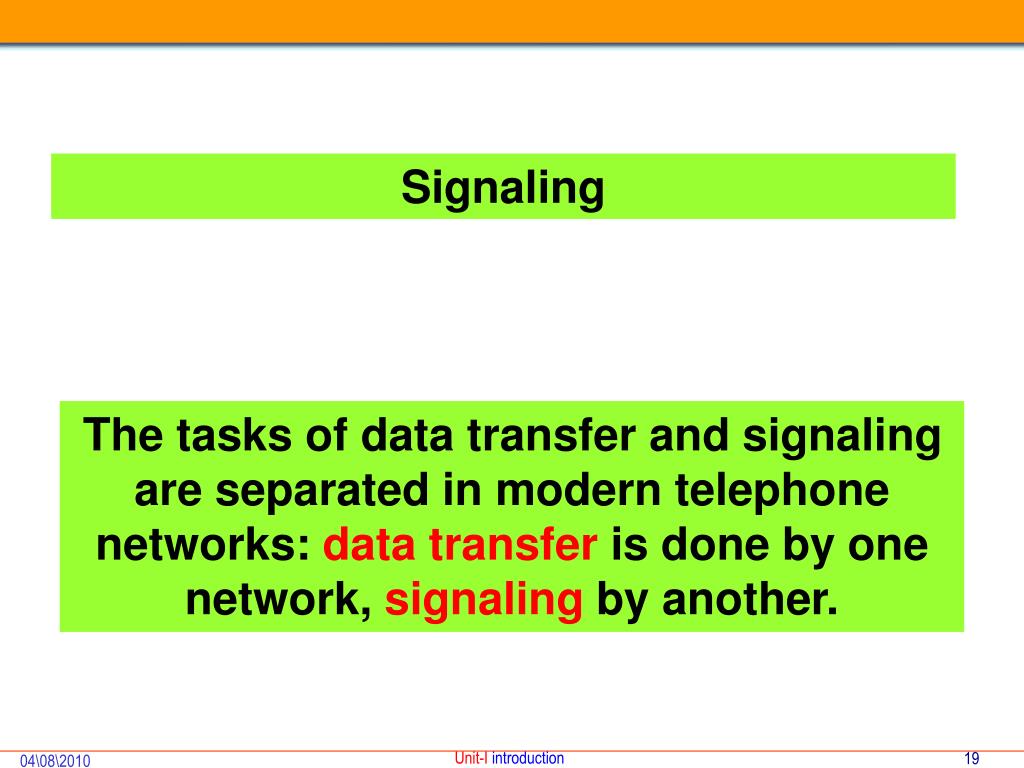 Signaling

The tasks of data transfer and signaling are separated in modern telephone networks: data transfer is done by one network, signaling by another.

04\08\2010

Unit-I introduction

19